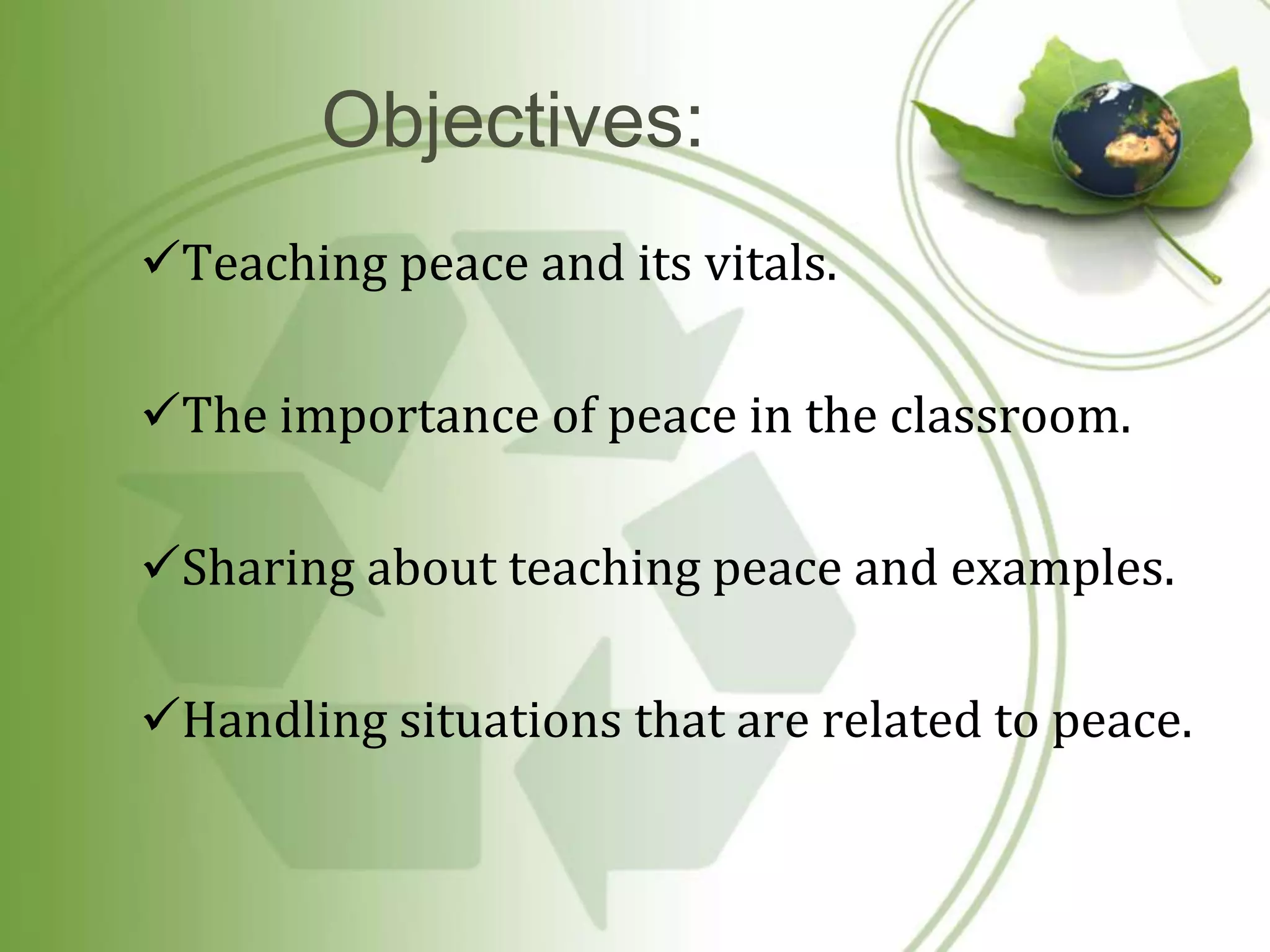 Objectives:

✓Teaching peace and its vitals.

✓The importance of peace in the classroom.

✓Sharing about teaching peace and examples.

✓Handling situations that are related to peace.